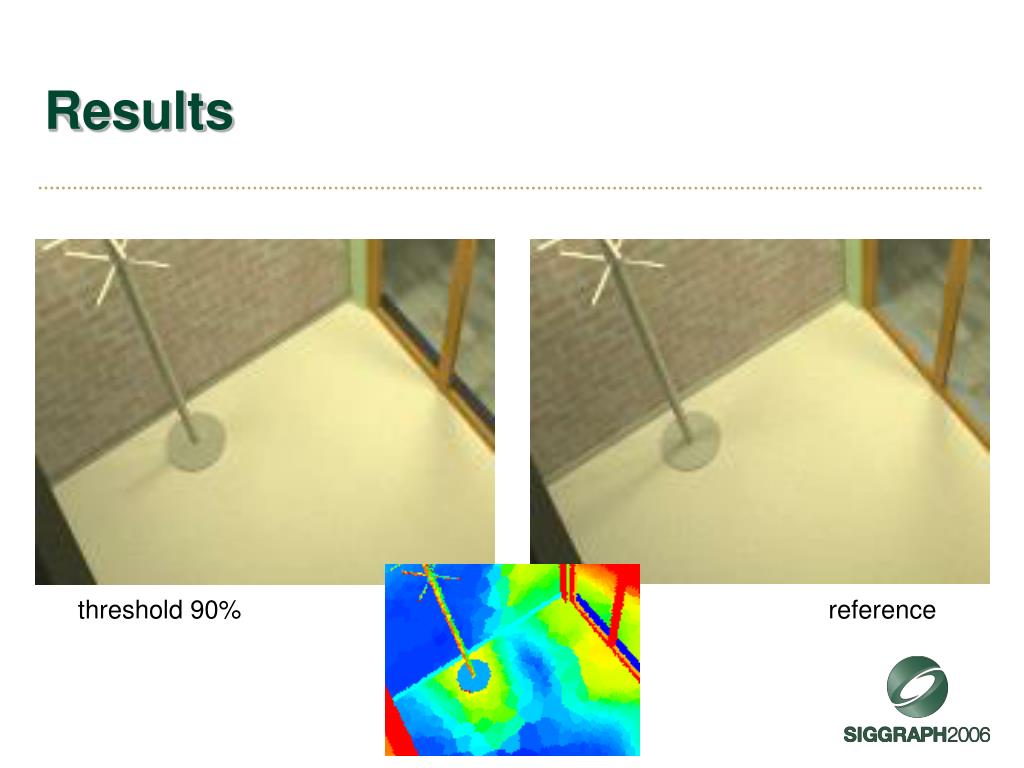 Results

threshold 90%

reference

SIGGRAPH2006